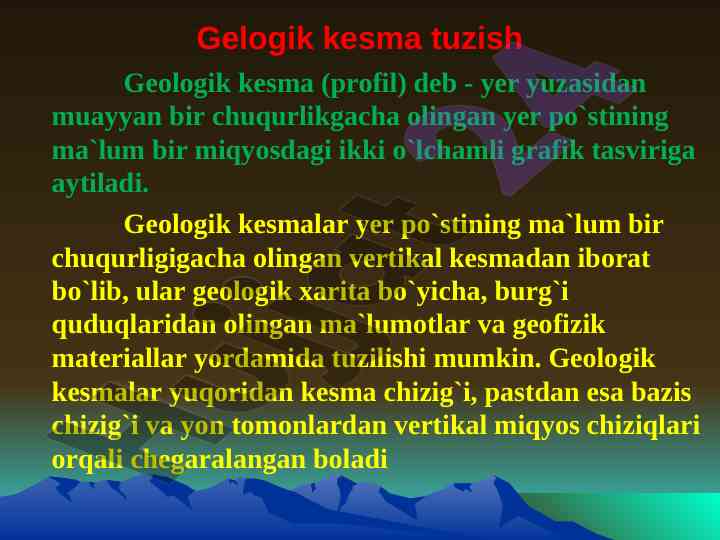 Gelogik kesma tuzish

Geologik kesma (profil) deb - yer yuzasidan muayyan bir chuqurlikgacha olingan yer po`stining ma`lum bir miqyosdagi ikki o`lchamli grafik tasviriga aytiladi.

Geologik kesmalar yer po`stining ma`lum bir chuqurligigacha olingan vertikal kesmadan iborat bo`lib, ular geologik xarita bo`yicha, burg`i quduqlaridan olingan ma`lumotlar va geofizik materiallar yordamida tuzilishi mumkin. Geologik kesmalar yuqoridan kesma chizig`i, pastdan esa bazis chizig`i va yon tomonlardan vertikal miqyos chiziqlari orqali chegaralangan boladi